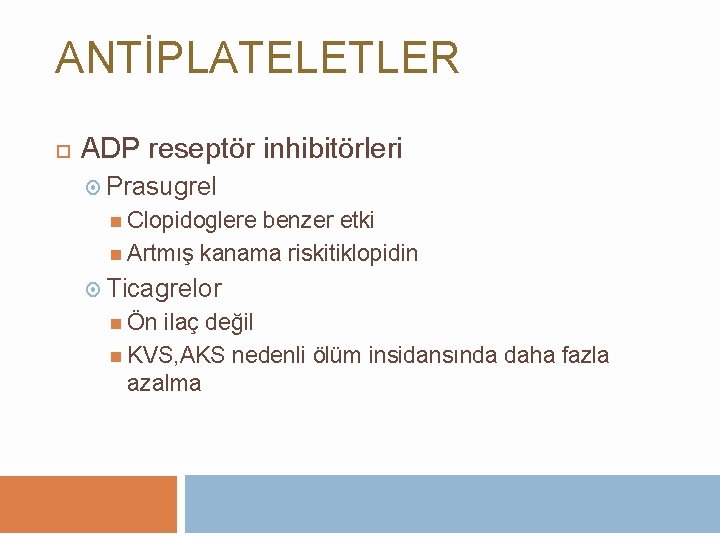 ANTİPLATELETLER

ADP reseptör inhibitörleri

Prasugrel

Clopidoglere benzer etki

Artmış kanama riskitiklopidin

Ticagrelor

Ön ilaç değil

KVS,AKS nedenli ölüm insidansında daha fazla azalma